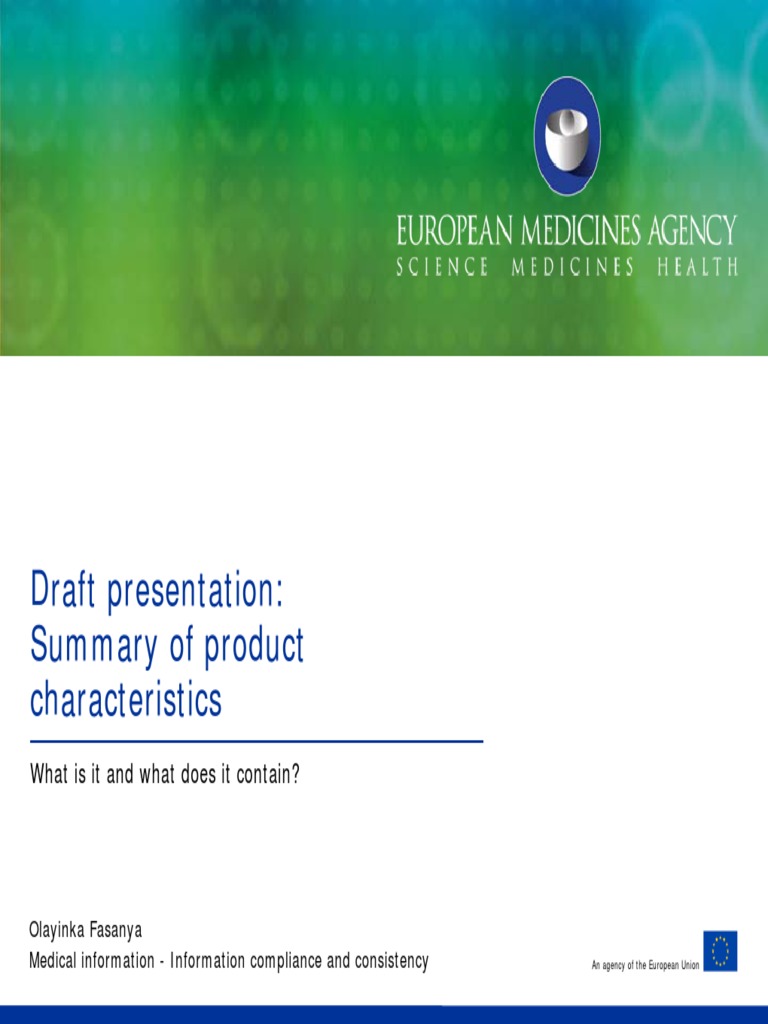 EUROPEAN MEDICINES AGENCY
SCIENCE MEDICINES HEALTH

Draft presentation:
Summary of product characteristics

What is it and what does it contain?

Olayinka Fasanya
Medical information - Information compliance and consistency

An agency of the European Union